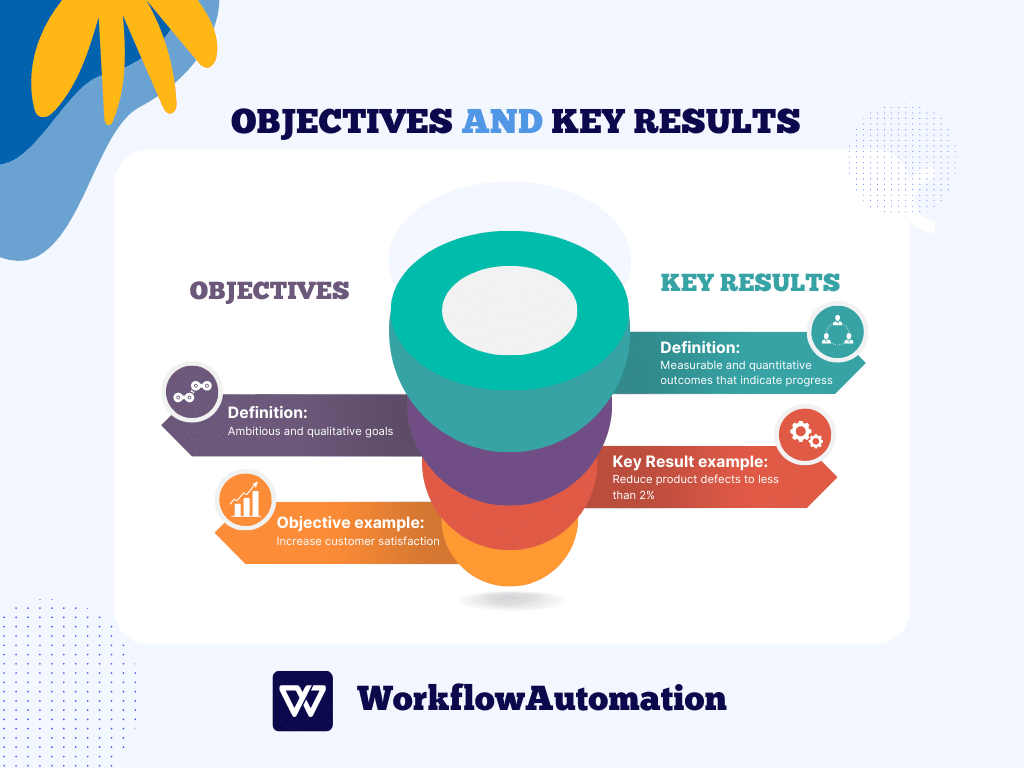 OBJECTIVES AND KEY RESULTS

OBJECTIVES

Definition:
Ambitious and qualitative goals

Objective example:
Increase customer satisfaction

KEY RESULTS

Definition:
Measurable and quantitative outcomes that indicate progress

Key Result example:
Reduce product defects to less than 2%

WorkflowAutomation